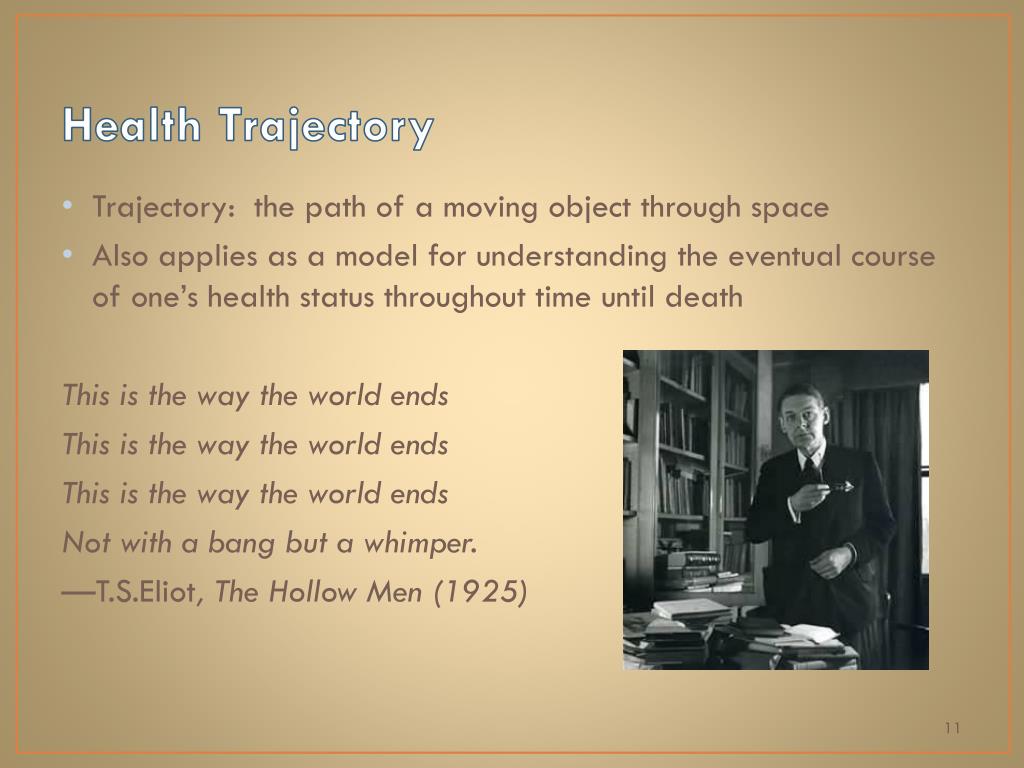 Health Trajectory

• Trajectory: the path of a moving object through space
• Also applies as a model for understanding the eventual course of one's health status throughout time until death

This is the way the world ends
This is the way the world ends
This is the way the world ends
Not with a bang but a whimper.
—T.S.Eliot, The Hollow Men (1925)

11